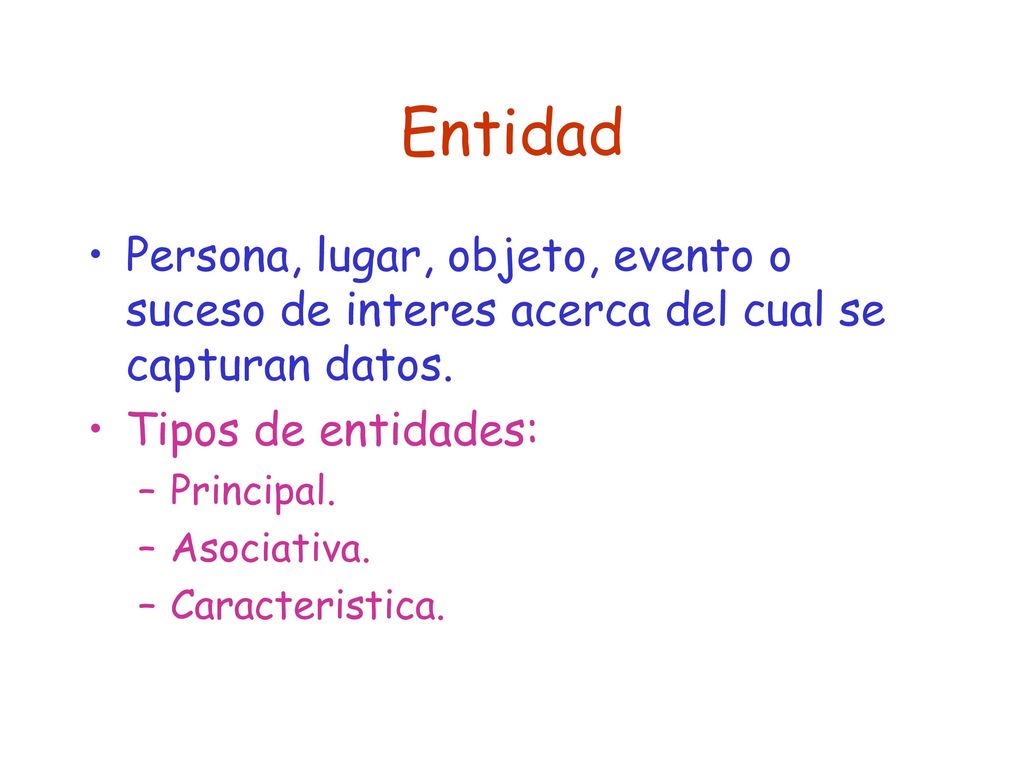 Entidad

• Persona, lugar, objeto, evento o suceso de interes acerca del cual se capturan datos.
• Tipos de entidades:
– Principal.
– Asociativa.
– Caracteristica.